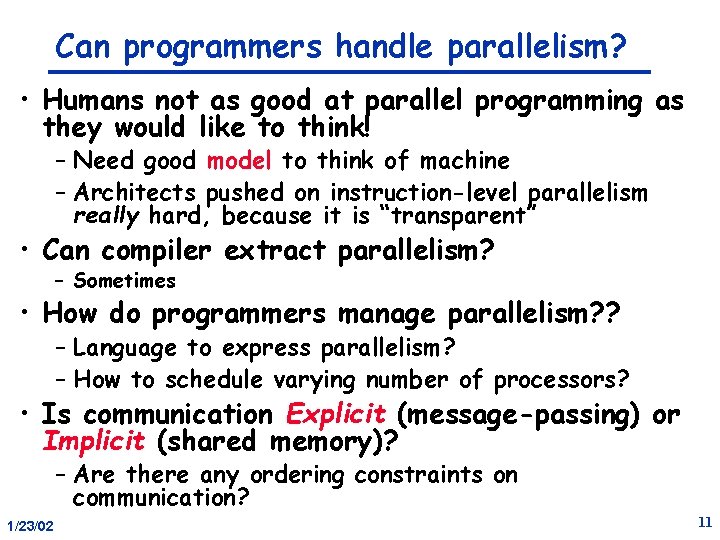 Can programmers handle parallelism?

• Humans not as good at parallel programming as they would like to think!
– Need good model to think of machine
– Architects pushed on instruction-level parallelism really hard, because it is "transparent"

• Can compiler extract parallelism?
– Sometimes

• How do programmers manage parallelism??
– Language to express parallelism?
– How to schedule varying number of processors?

• Is communication Explicit (message-passing) or Implicit (shared memory)?
– Are there any ordering constraints on communication?

1/23/02

11